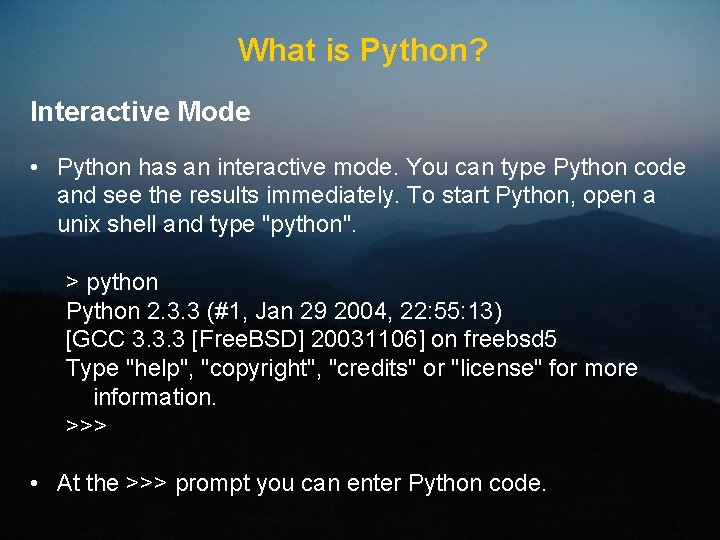 What is Python?

Interactive Mode

• Python has an interactive mode. You can type Python code and see the results immediately. To start Python, open a unix shell and type "python".

> python
Python 2.3.3 (#1, Jan 29 2004, 22:55:13)
[GCC 3.3.3 [FreeBSD] 20031106] on freebsd5
Type "help", "copyright", "credits" or "license" for more information.
>>>

• At the >>> prompt you can enter Python code.